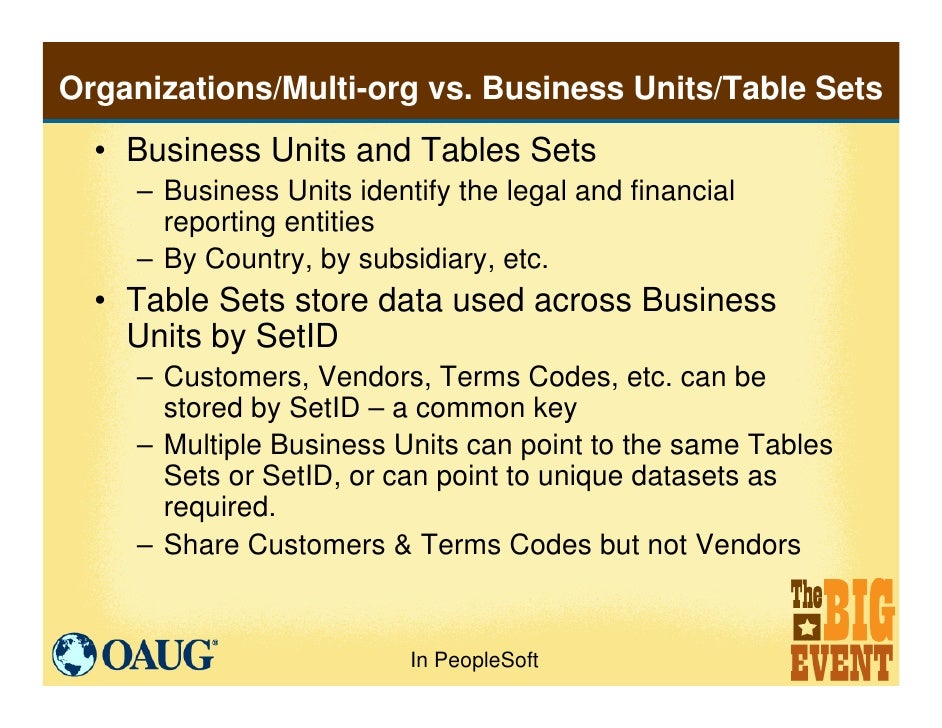 Organizations/Multi-org vs. Business Units/Table Sets

• Business Units and Tables Sets
 – Business Units identify the legal and financial reporting entities
 – By Country, by subsidiary, etc.
• Table Sets store data used across Business Units by SetID
 – Customers, Vendors, Terms Codes, etc. can be stored by SetID – a common key
 – Multiple Business Units can point to the same Tables Sets or SetID, or can point to unique datasets as required.
 – Share Customers & Terms Codes but not Vendors

OAUG

In PeopleSoft

The BIG EVENT